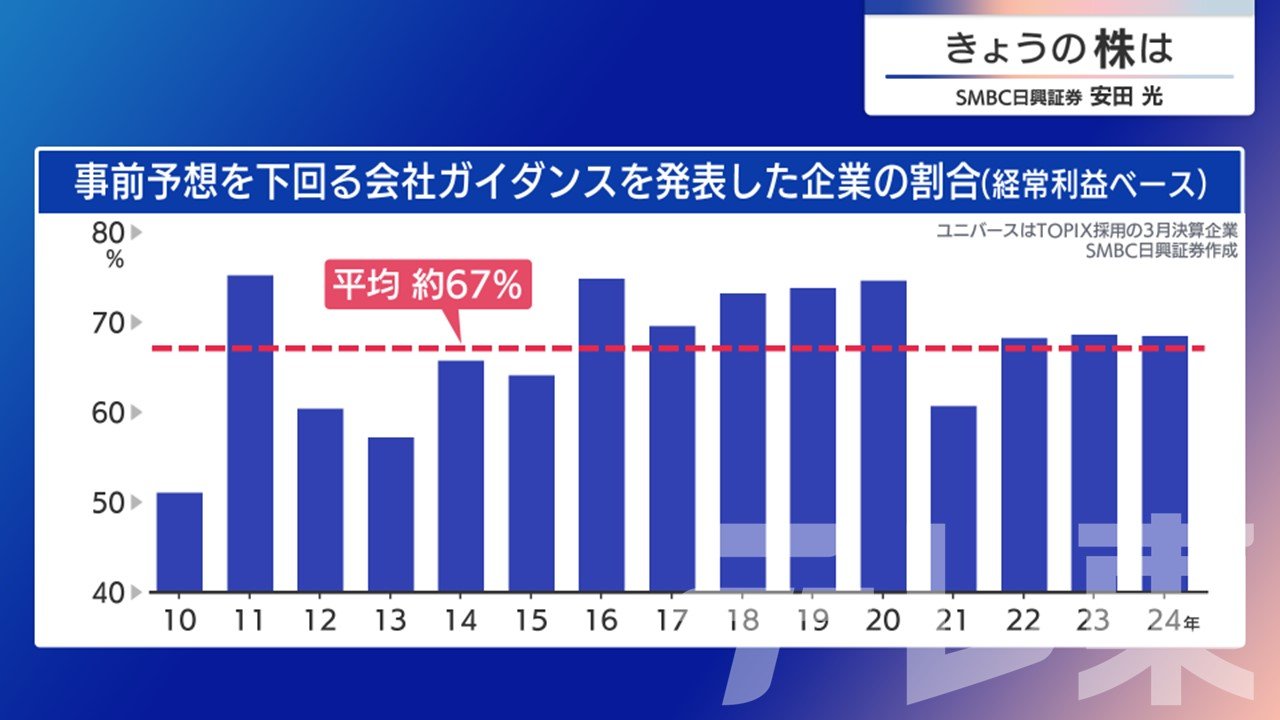 きょうの株は
SMBC日興証券 安田 光

事前予想を下回る会社ガイダンスを発表した企業の割合(経常利益ベース)

ユニバースはTOPIX採用の3月決算企業
SMBC日興証券作成

80
%
70
60
50
40

平均 約67%

10 11 12 13 14 15 16 17 18 19 20 21 22 23 24年

テレ東